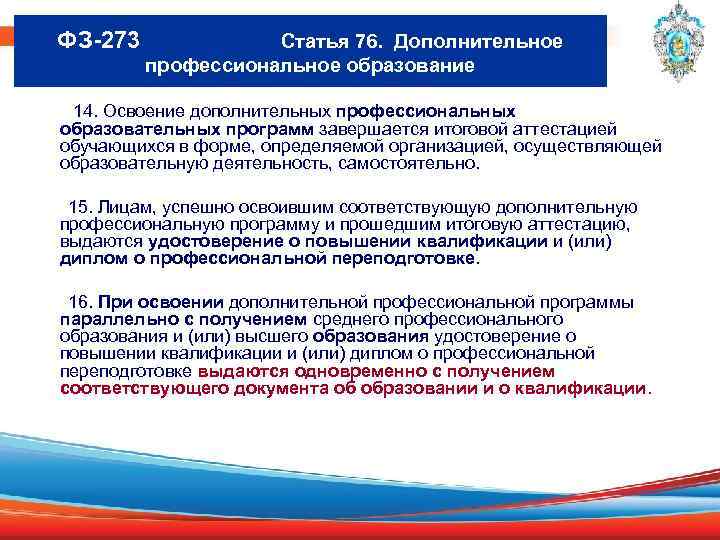 ФЗ-273 Статья 76. Дополнительное профессиональное образование

14. Освоение дополнительных профессиональных образовательных программ завершается итоговой аттестацией обучающихся в форме, определяемой организацией, осуществляющей образовательную деятельность, самостоятельно.

15. Лицам, успешно освоившим соответствующую дополнительную профессиональную программу и прошедшим итоговую аттестацию, выдаются удостоверение о повышении квалификации и (или) диплом о профессиональной переподготовке.

16. При освоении дополнительной профессиональной программы параллельно с получением среднего профессионального образования и (или) высшего образования удостоверение о повышении квалификации и (или) диплом о профессиональной переподготовке выдаются одновременно с получением соответствующего документа об образовании и о квалификации.